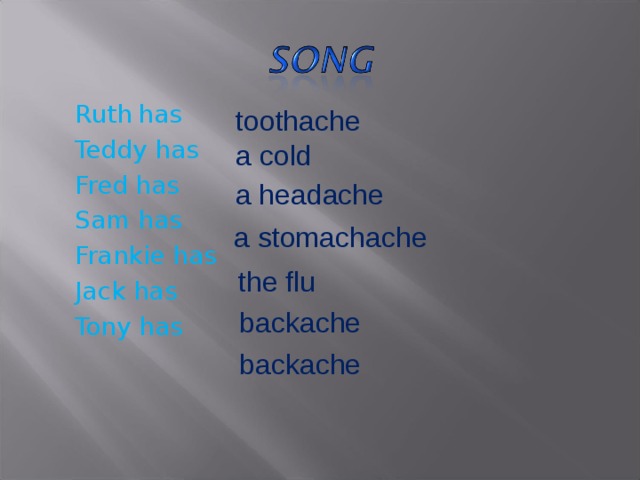 SONG

Ruth has
Teddy has
Fred has
Sam has
Frankie has
Jack has
Tony has

toothache
a cold
a headache
a stomachache
the flu
backache
backache